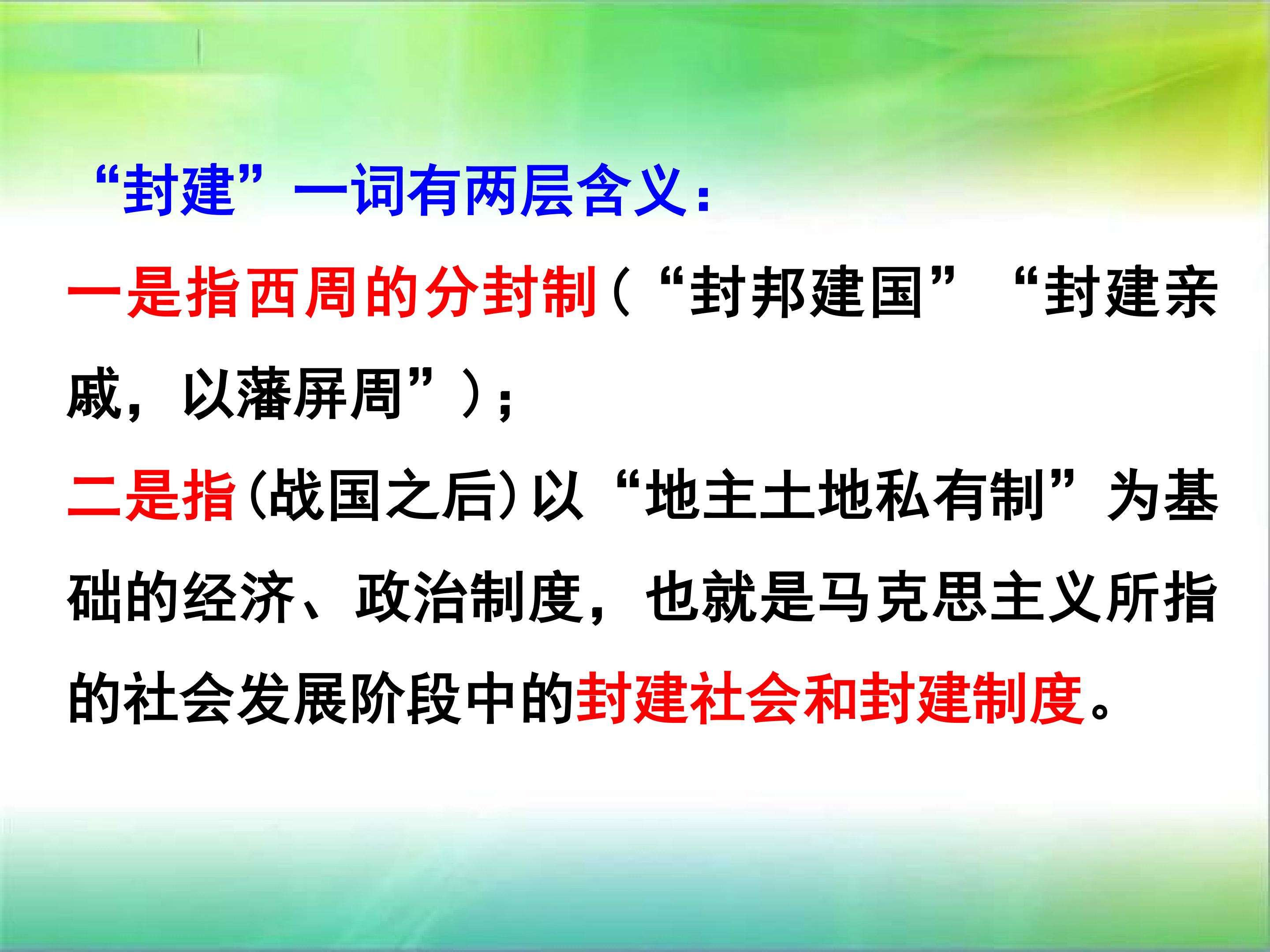 “封建”一词有两层含义：

一是指西周的分封制（“封邦建国” “封建亲戚，以藩屏周”）；

二是指(战国之后)以“地主土地私有制”为基础的经济、政治制度，也就是马克思主义所指的社会发展阶段中的封建社会和封建制度。